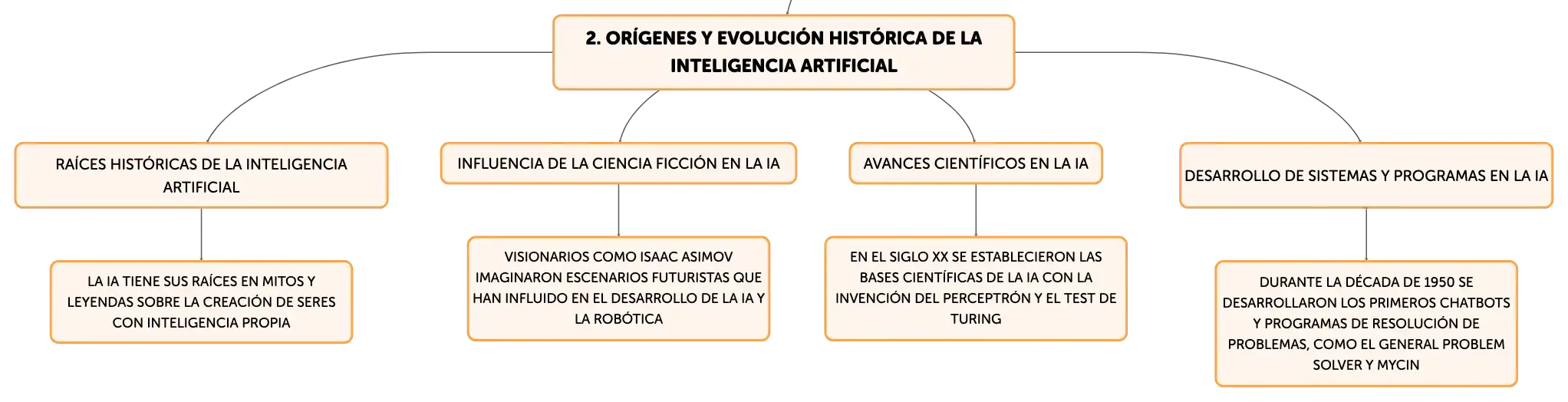 2. ORÍGENES Y EVOLUCIÓN HISTÓRICA DE LA INTELIGENCIA ARTIFICIAL

RAÍCES HISTÓRICAS DE LA INTELIGENCIA ARTIFICIAL

LA IA TIENE SUS RAÍCES EN MITOS Y LEYENDAS SOBRE LA CREACIÓN DE SERES CON INTELIGENCIA PROPIA

INFLUENCIA DE LA CIENCIA FICCIÓN EN LA IA

VISIONARIOS COMO ISAAC ASIMOV IMAGINARON ESCENARIOS FUTURISTAS QUE HAN INFLUIDO EN EL DESARROLLO DE LA IA Y LA ROBÓTICA

AVANCES CIENTÍFICOS EN LA IA

EN EL SIGLO XX SE ESTABLECIERON LAS BASES CIENTÍFICAS DE LA IA CON LA INVENCIÓN DEL PERCEPTRÓN Y EL TEST DE TURING

DESARROLLO DE SISTEMAS Y PROGRAMAS EN LA IA

DURANTE LA DÉCADA DE 1950 SE DESARROLLARON LOS PRIMEROS CHATBOTS Y PROGRAMAS DE RESOLUCIÓN DE PROBLEMAS, COMO EL GENERAL PROBLEM SOLVER Y MYCIN